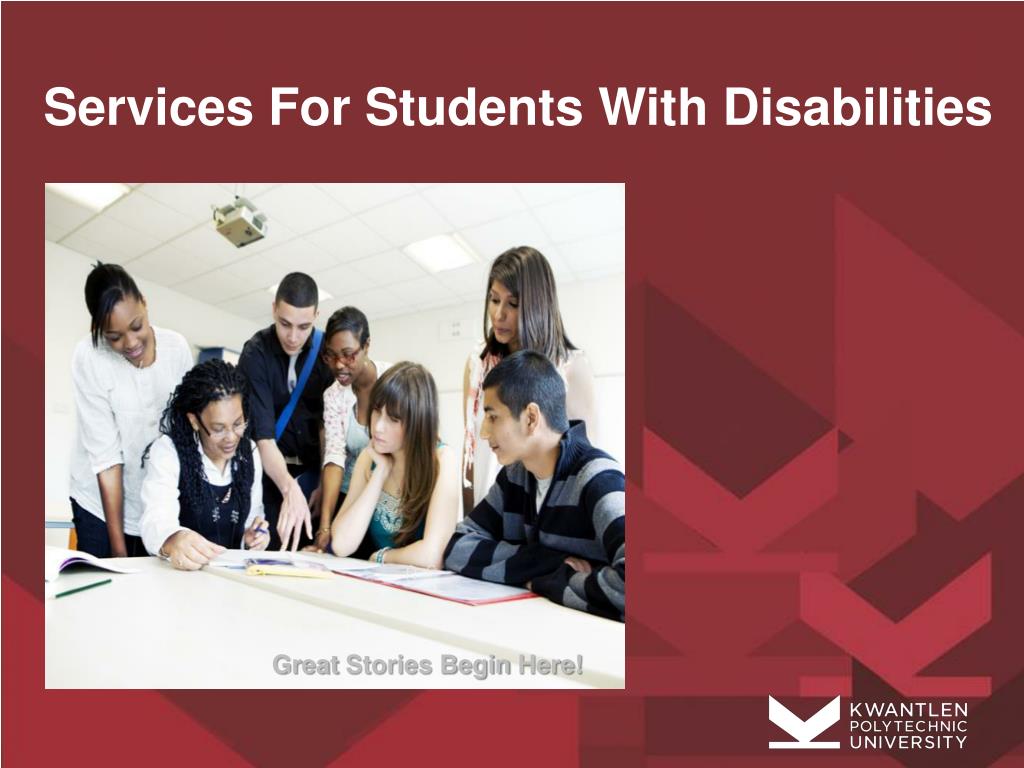 Services For Students With Disabilities

Great Stories Begin Here!

KWANTLEN
POLYTECHNIC
UNIVERSITY